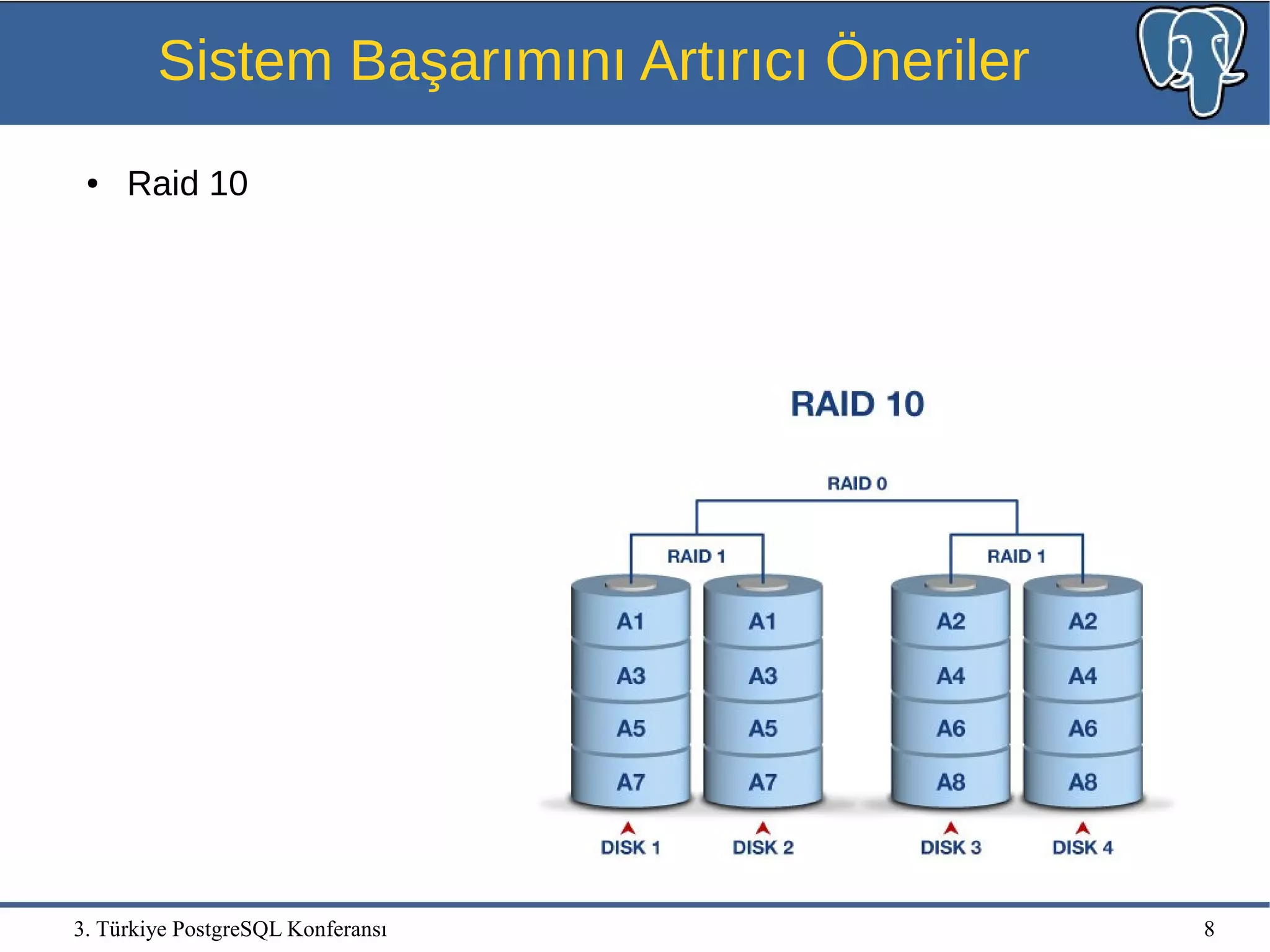 Sistem Başarımını Artırıcı Öneriler

• Raid 10

RAID 10

RAID 0

RAID 1

RAID 1

A1
A3
A5
A7

A1
A3
A5
A7

A2
A4
A6
A8

A2
A4
A6
A8

DISK 1 DISK 2 DISK 3 DISK 4

3. Türkiye PostgreSQL Konferansı

8